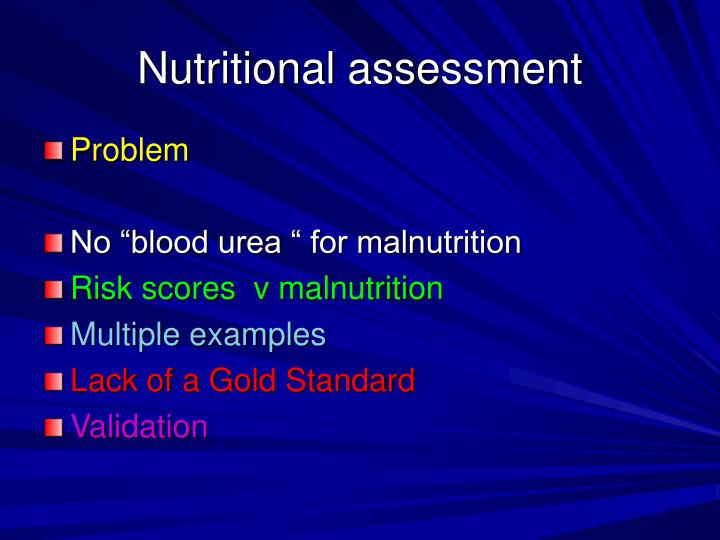 Nutritional assessment

Problem

No “blood urea “ for malnutrition
Risk scores  v malnutrition
Multiple examples
Lack of a Gold Standard
Validation